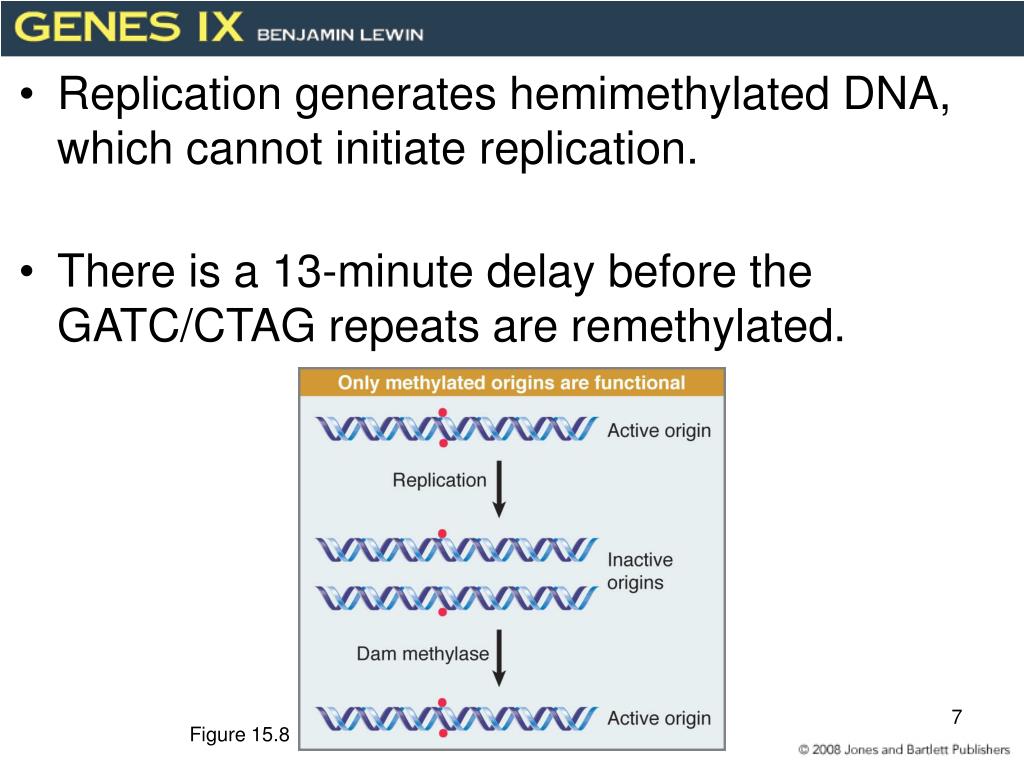 GENES IX BENJAMIN LEWIN

• Replication generates hemimethylated DNA, which cannot initiate replication.

• There is a 13-minute delay before the GATC/CTAG repeats are remethylated.

Only methylated origins are functional

Active origin

Replication

Inactive origins

Dam methylase

Active origin

Figure 15.8

7

© 2008 Jones and Bartlett Publishers